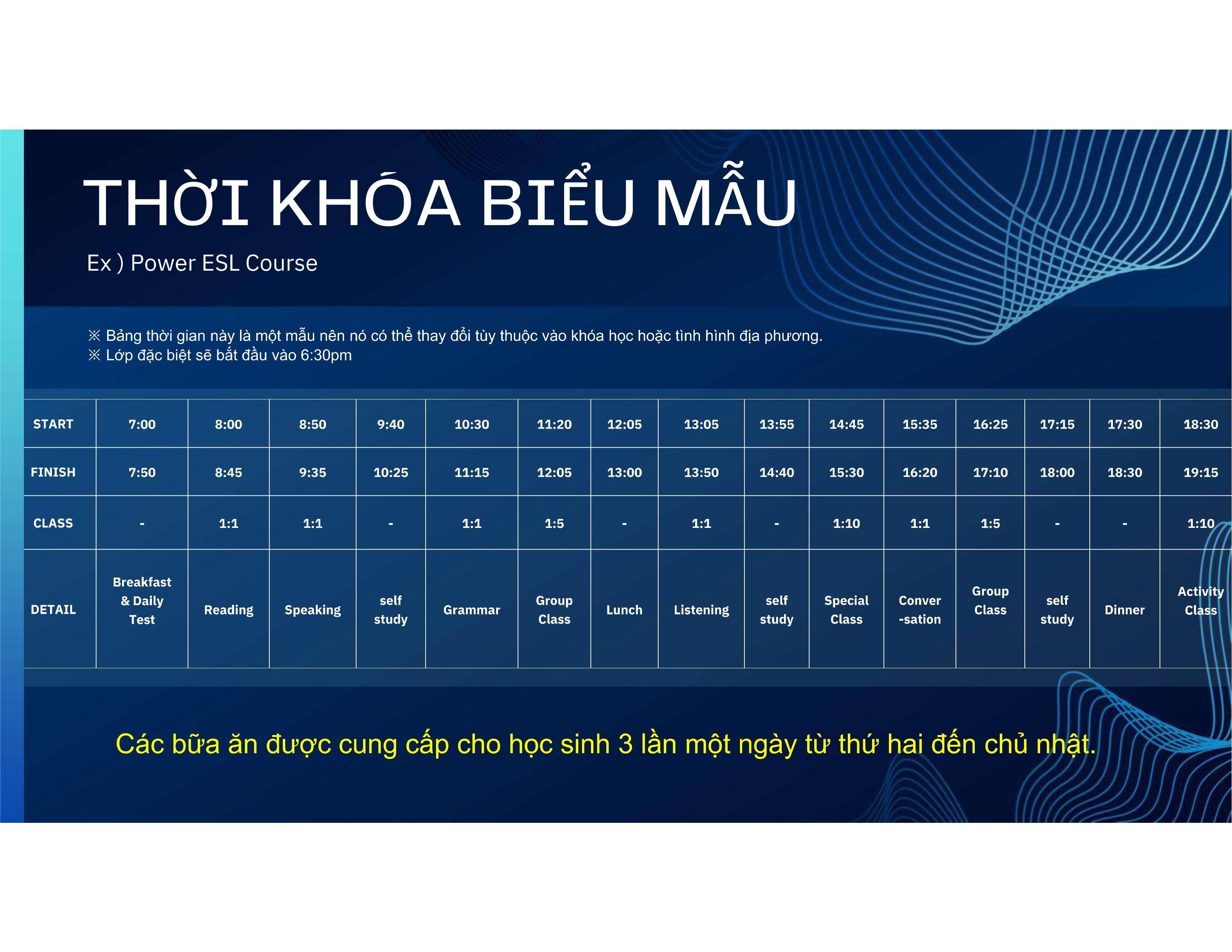 THỜI KHÓA BIỂU MẪU

Ex ) Power ESL Course

※ Bảng thời gian này là một mẫu nên nó có thể thay đổi tùy thuộc vào khóa học hoặc tình hình địa phương.
※ Lớp đặc biệt sẽ bắt đầu vào 6:30pm

| START | 7:00 | 8:00 | 8:50 | 9:40 | 10:30 | 11:20 | 12:05 | 13:05 | 13:55 | 14:45 | 15:35 | 16:25 | 17:15 | 17:30 | 18:30 |
|---|---|---|---|---|---|---|---|---|---|---|---|---|---|---|---|
| FINISH | 7:50 | 8:45 | 9:35 | 10:25 | 11:15 | 12:05 | 13:00 | 13:50 | 14:40 | 15:30 | 16:20 | 17:10 | 18:00 | 18:30 | 19:15 |
| CLASS | - | 1:1 | 1:1 | - | 1:1 | 1:5 | - | 1:1 | - | 1:10 | 1:1 | 1:5 | - | - | 1:10 |
| DETAIL | Breakfast & Daily Test | Reading | Speaking | self study | Grammar | Group Class | Lunch | Listening | self study | Special Class | Conver -sation | Group Class | self study | Dinner | Activity Class |

Các bữa ăn được cung cấp cho học sinh 3 lần một ngày từ thứ hai đến chủ nhật.